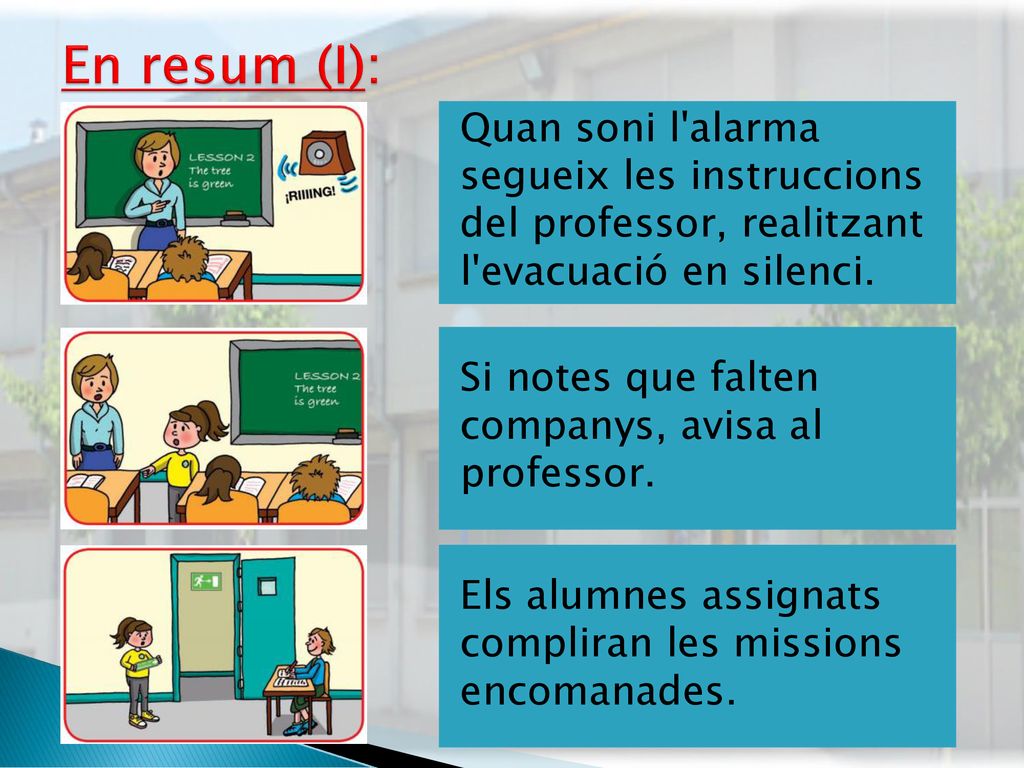 En resum (I):

LESSON 2
The tree
is green

¡RIIIING!

Quan soni l'alarma segueix les instruccions del professor, realitzant l'evacuació en silenci.

LESSON 2
The tree
is green

Si notes que falten companys, avisa al professor.

Els alumnes assignats compliran les missions encomanades.